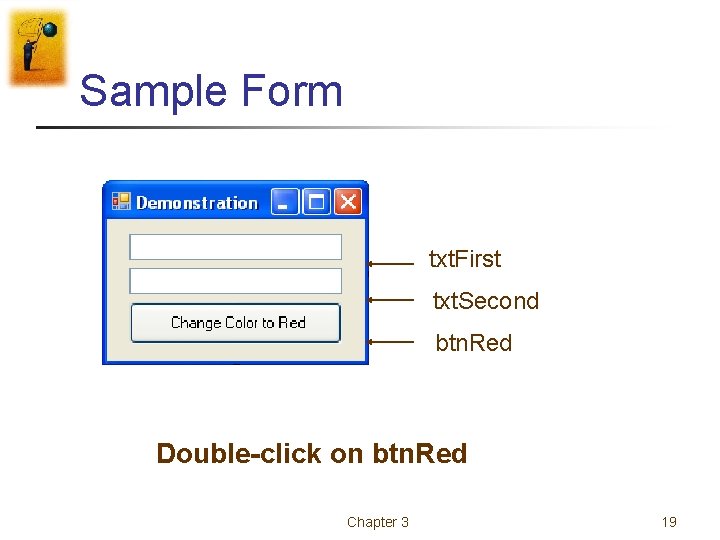 Sample Form

Demonstration

Change Color to Red

txtFirst

txtSecond

btnRed

Double-click on btnRed

Chapter 3

19